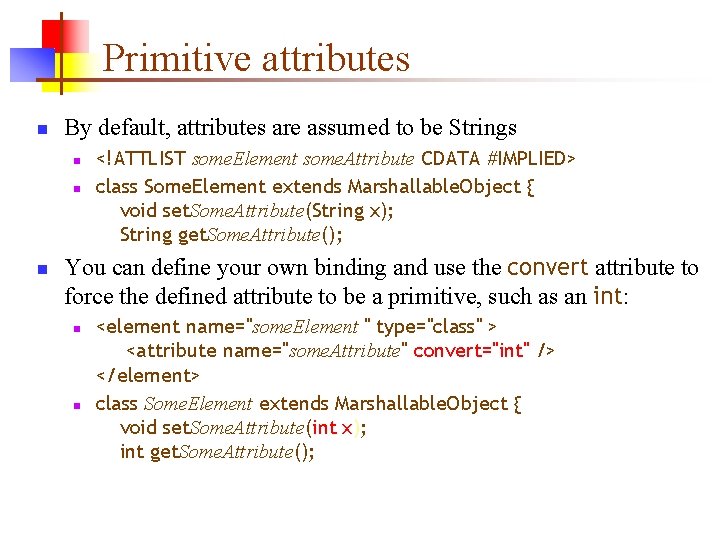 Primitive attributes

By default, attributes are assumed to be Strings

<!ATTLIST someElement someAttribute CDATA #IMPLIED>

class SomeElement extends MarshallableObject {
void setSomeAttribute(String x);
String getSomeAttribute();

You can define your own binding and use the convert attribute to force the defined attribute to be a primitive, such as an int:

<element name="someElement " type="class" >
<attribute name="someAttribute" convert="int" />
</element>

class SomeElement extends MarshallableObject {
void setSomeAttribute(int x);
int getSomeAttribute();